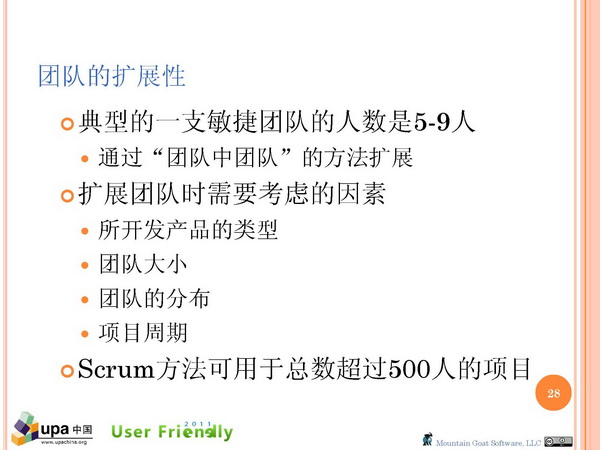 团队的扩展性

典型的一支敏捷团队的人数是5-9人

通过“团队中团队”的方法扩展

扩展团队时需要考虑的因素

所开发产品的类型

团队大小

团队的分布

项目周期

Scrum方法可用于总数超过500人的项目

28

upa 中国
www.upachina.org

User Friendly 2011

Mountain Goat Software, LLC